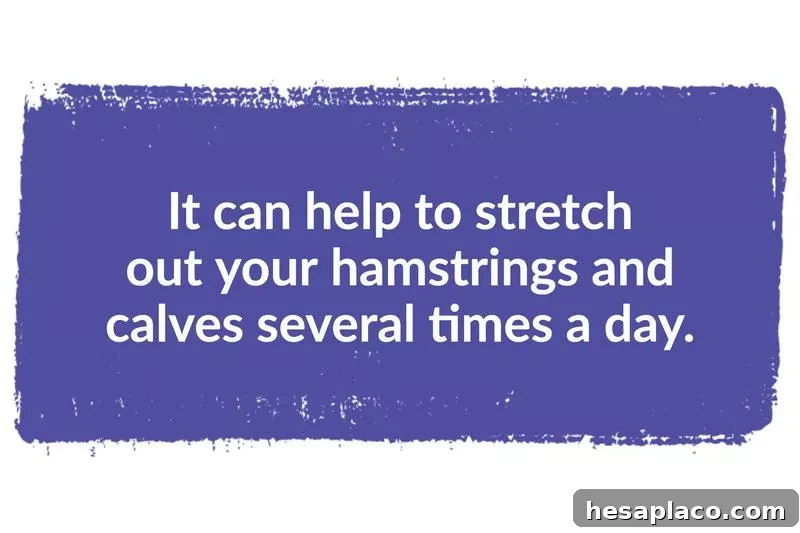 It can help to stretch out your hamstrings and calves several times a day.

hesaplaco.com